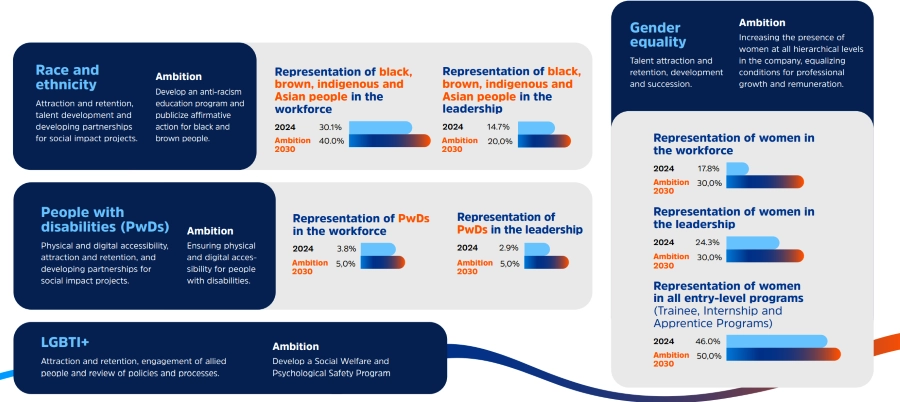 Race and ethnicity

Attraction and retention, talent development and developing partnerships for social impact projects.

Ambition

Develop an anti-racism education program and publicize affirmative action for black and brown people.

Representation of black, brown, indigenous and Asian people in the workforce

2024 30.1%
Ambition 2030 40.0%

Representation of black, brown, indigenous and Asian people in the leadership

2024 14.7%
Ambition 2030 20,0%

People with disabilities (PwDs)

Physical and digital accessibility, attraction and retention, and developing partnerships for social impact projects.

Ambition

Ensuring physical and digital accessibility for people with disabilities.

Representation of PwDs in the workforce

2024 3.8%
Ambition 2030 5,0%

Representation of PwDs in the leadership

2024 2.9%
Ambition 2030 5,0%

LGBTI+

Attraction and retention, engagement of allied people and review of policies and processes.

Ambition

Develop a Social Welfare and Psychological Safety Program

Gender equality

Talent attraction and retention, development and succession.

Ambition

Increasing the presence of women at all hierarchical levels in the company, equalizing conditions for professional growth and remuneration.

Representation of women in the workforce

2024 17.8%
Ambition 2030 30,0%

Representation of women in the leadership

2024 24.3%
Ambition 2030 30,0%

Representation of women in all entry-level programs (Trainee, Internship and Apprentice Programs)

2024 46.0%
Ambition 2030 50,0%